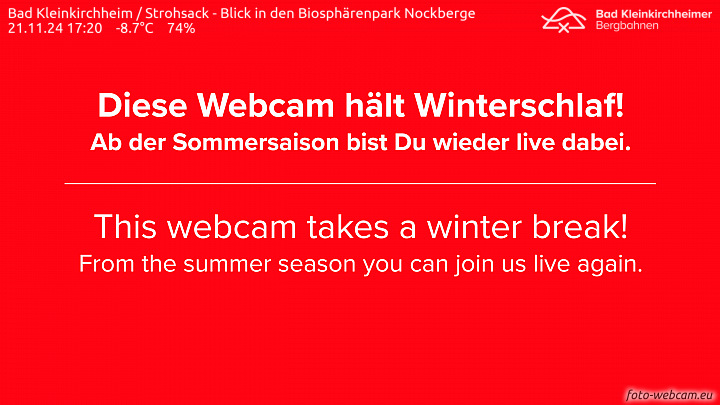 Bad Kleinkirchheim / Strohsack - Blick in den Biosphärenpark Nockberge
21.11.24 17:20 -8.7°C 74%

Bad Kleinkirchheimer
Bergbahnen

Diese Webcam hält Winterschlaf!
Ab der Sommersaison bist Du wieder live dabei.

This webcam takes a winter break!
From the summer season you can join us live again.

foto-webcam.eu